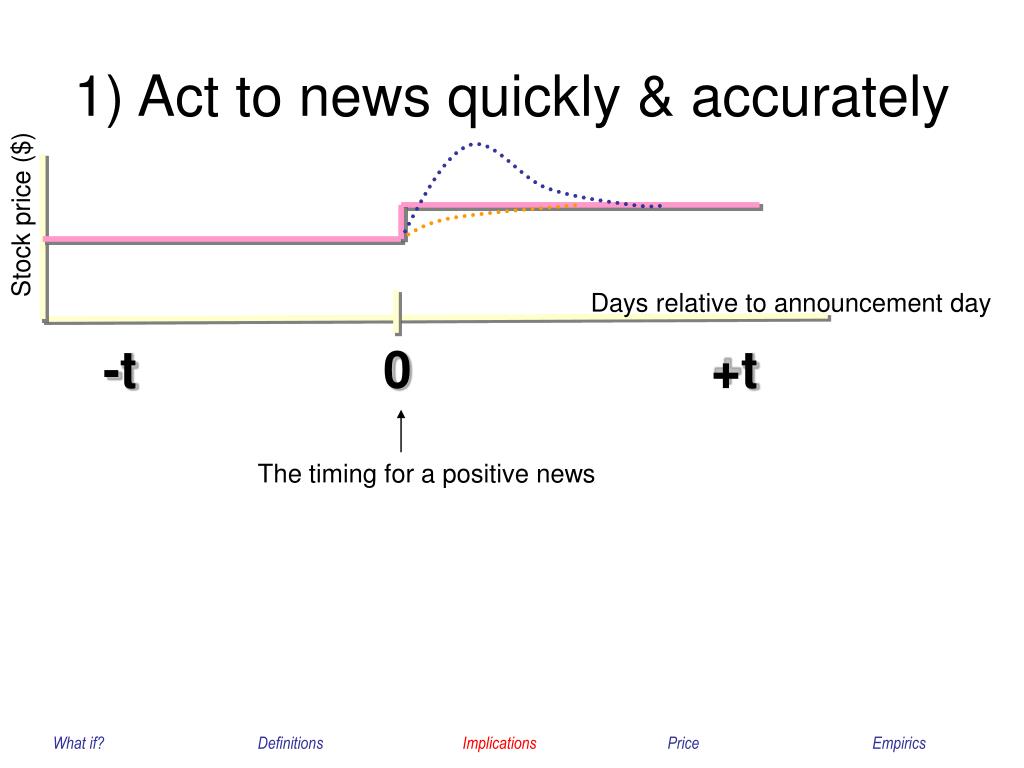 1) Act to news quickly & accurately

Stock price ($)

Days relative to announcement day

-t

0

+t

The timing for a positive news

What if?

Definitions

Implications

Price

Empirics